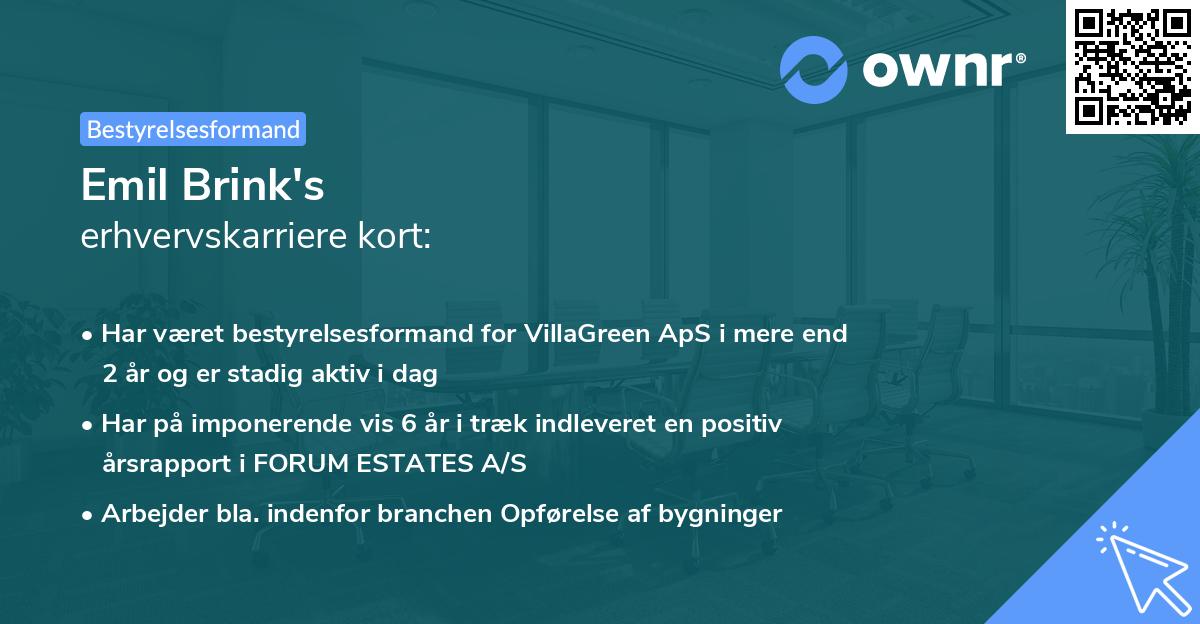 ownr®

Bestyrelsesformand

Emil Brink's
erhvervskarriere kort:

• Har været bestyrelsesformand for VillaGreen ApS i mere end 2 år og er stadig aktiv i dag

• Har på imponerende vis 6 år i træk indleveret en positiv årsrapport i FORUM ESTATES A/S

• Arbejder bla. indenfor branchen Opførelse af bygninger